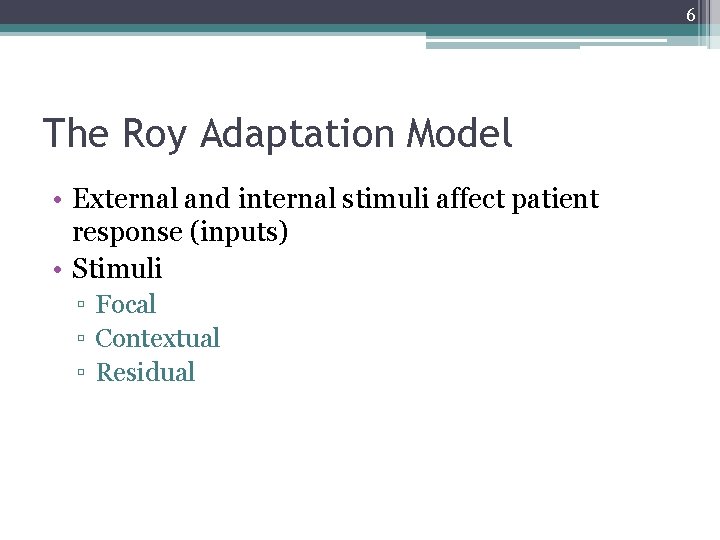 6

The Roy Adaptation Model

• External and internal stimuli affect patient response (inputs)
• Stimuli
▫ Focal
▫ Contextual
▫ Residual